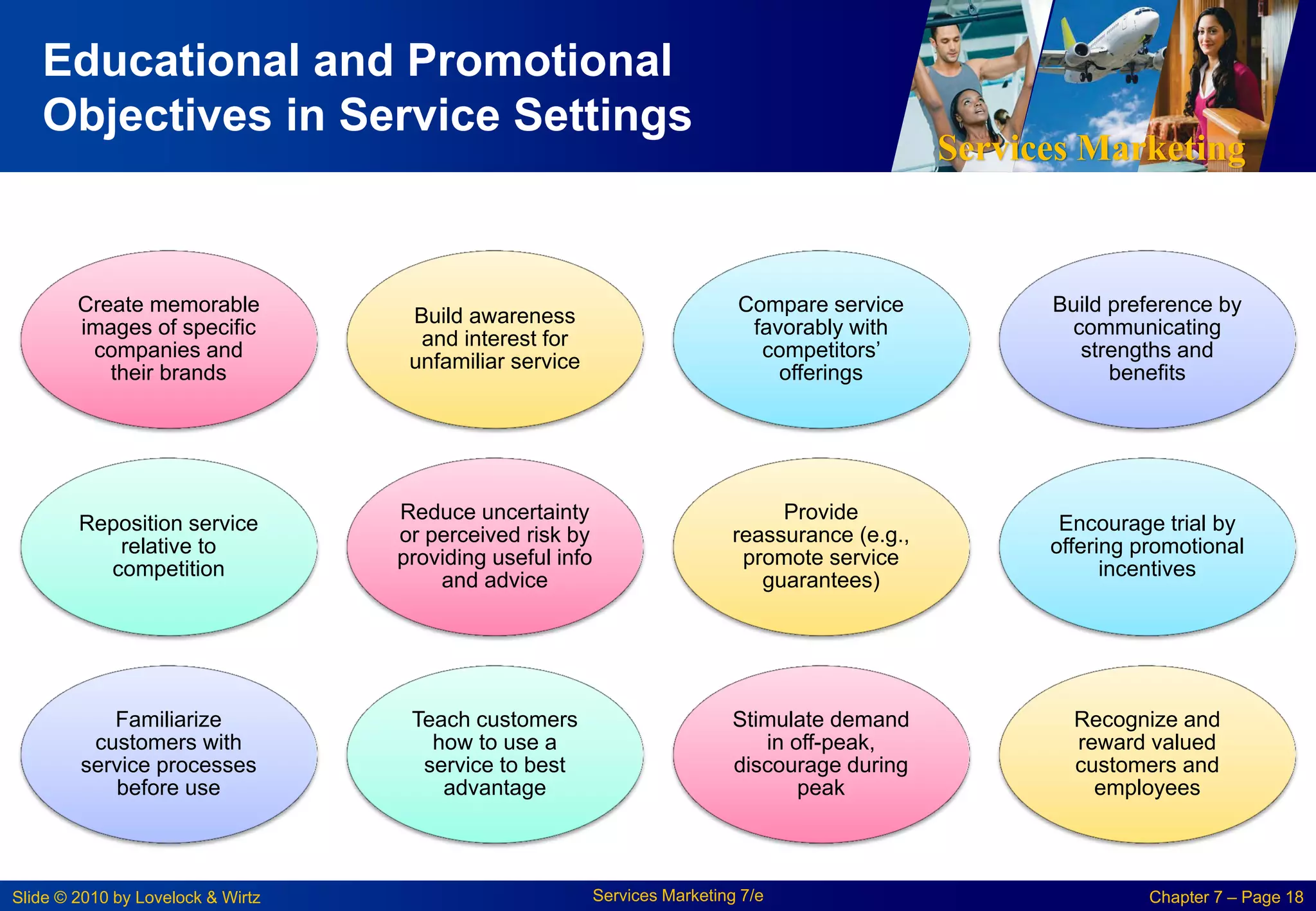 Educational and Promotional Objectives in Service Settings

Services Marketing

Create memorable images of specific companies and their brands

Build awareness and interest for unfamiliar service

Compare service favorably with competitors' offerings

Build preference by communicating strengths and benefits

Reposition service relative to competition

Reduce uncertainty or perceived risk by providing useful info and advice

Provide reassurance (e.g., promote service guarantees)

Encourage trial by offering promotional incentives

Familiarize customers with service processes before use

Teach customers how to use a service to best advantage

Stimulate demand in off-peak, discourage during peak

Recognize and reward valued customers and employees

Slide © 2010 by Lovelock & Wirtz

Services Marketing 7/e

Chapter 7 – Page 18